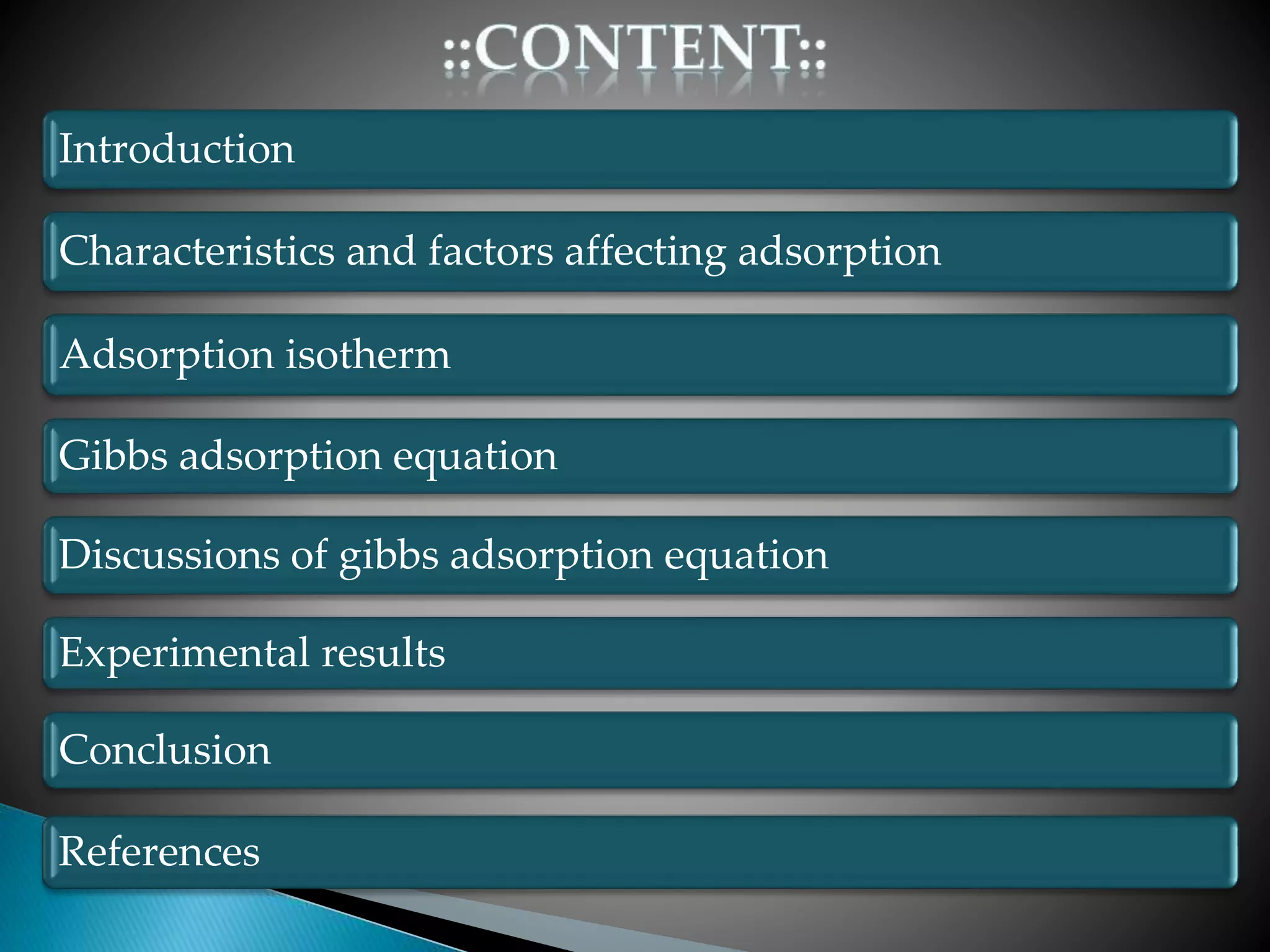 ::CONTENT::

Introduction

Characteristics and factors affecting adsorption

Adsorption isotherm

Gibbs adsorption equation

Discussions of gibbs adsorption equation

Experimental results

Conclusion

References